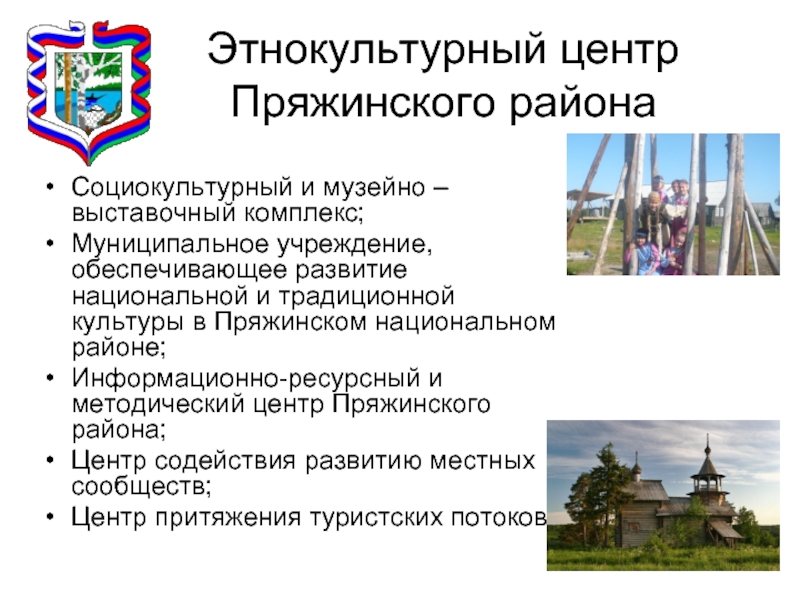 Этнокультурный центр Пряжинского района

• Социокультурный и музейно – выставочный комплекс;
• Муниципальное учреждение, обеспечивающее развитие национальной и традиционной культуры в Пряжинском национальном районе;
• Информационно-ресурсный и методический центр Пряжинского района;
• Центр содействия развитию местных сообществ;
• Центр притяжения туристских потоков